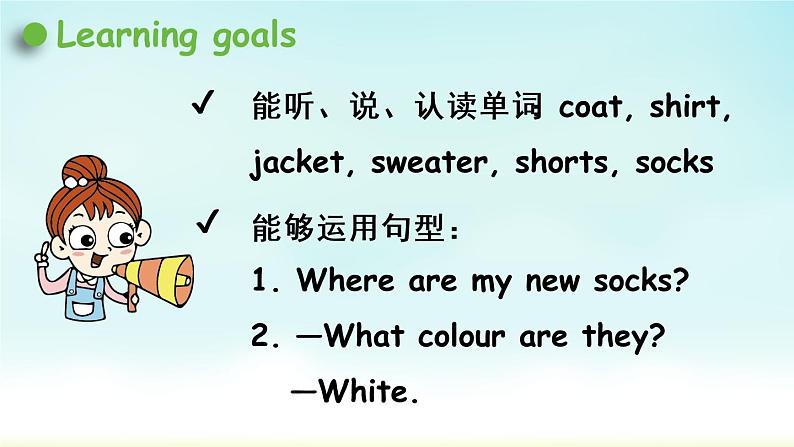 Learning goals

✓ 能听、说、认读单词 coat, shirt, jacket, sweater, shorts, socks

✓ 能够运用句型：

1. Where are my new socks?

2. —What colour are they?

—White.